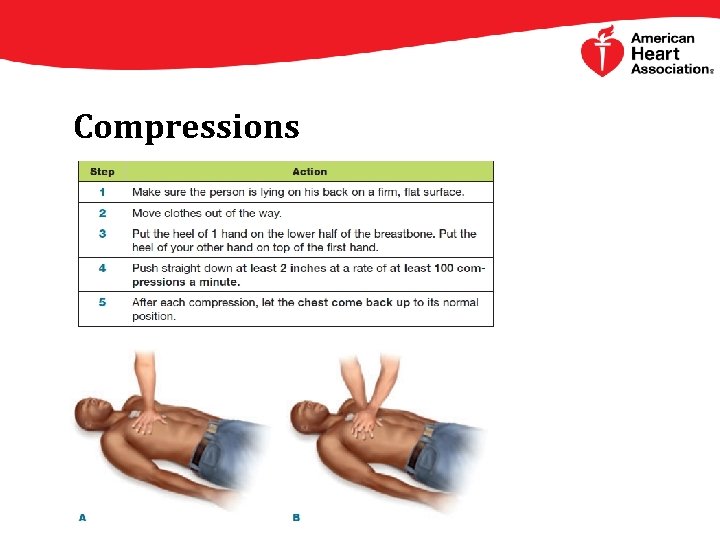 American Heart Association®

Compressions

| Step | Action |
|---|---|
| 1 | Make sure the person is lying on his back on a firm, flat surface. |
| 2 | Move clothes out of the way. |
| 3 | Put the heel of 1 hand on the lower half of the breastbone. Put the heel of your other hand on top of the first hand. |
| 4 | Push straight down at least 2 inches at a rate of at least 100 compressions a minute. |
| 5 | After each compression, let the chest come back up to its normal position. |

A

B